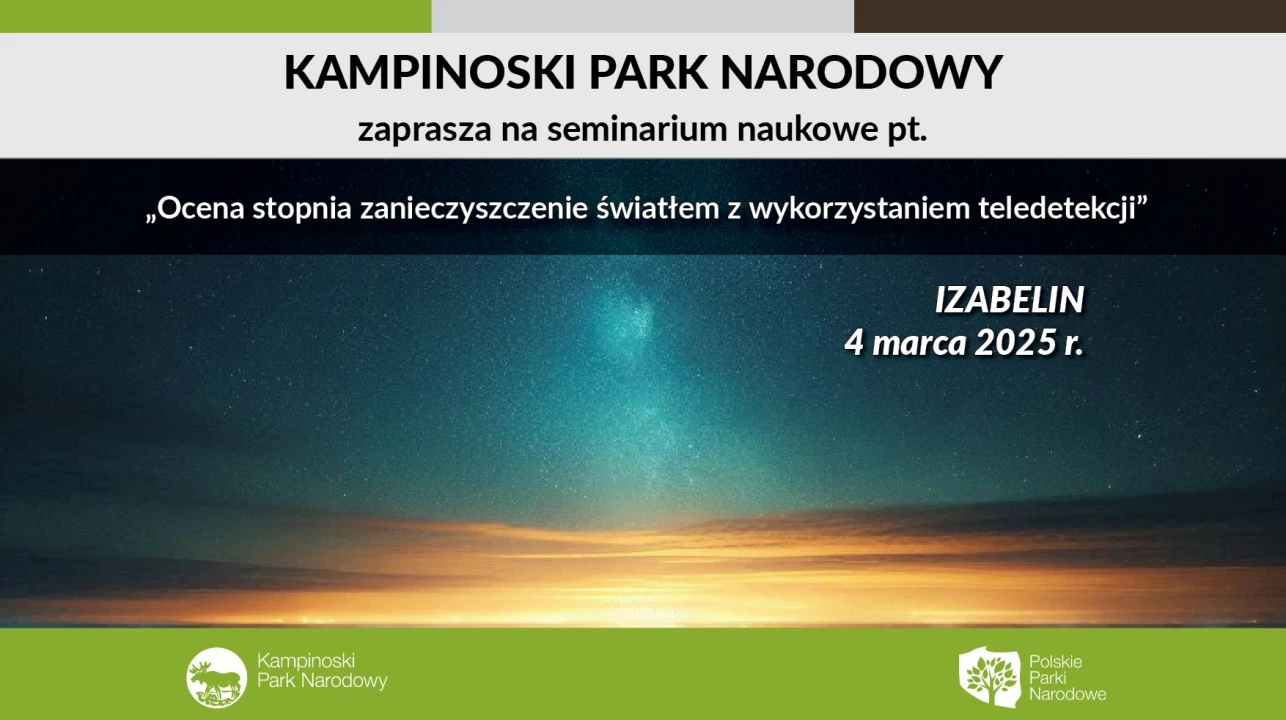 KAMPINOSKI PARK NARODOWY

zaprasza na seminarium naukowe pt.

„Ocena stopnia zanieczyszczenie światłem z wykorzystaniem teledetekcji”

IZABELIN
4 marca 2025 r.

Kampinoski Park Narodowy

Polskie Parki Narodowe